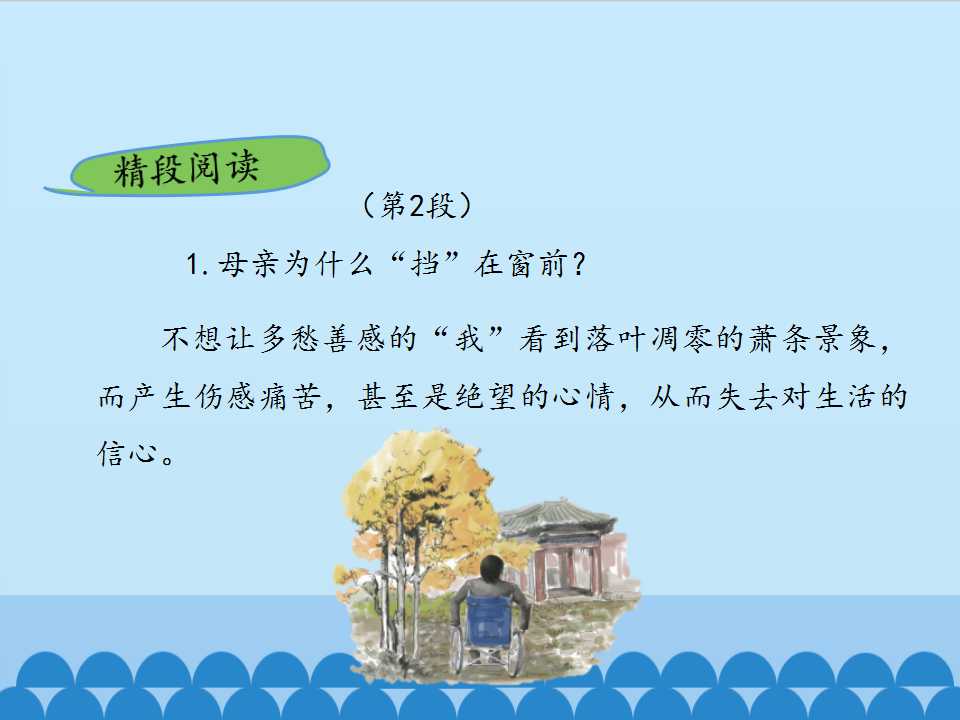 精段阅读

（第2段）

1.母亲为什么“挡”在窗前？

不想让多愁善感的“我”看到落叶凋零的萧条景象，而产生伤感痛苦，甚至是绝望的心情，从而失去对生活的信心。